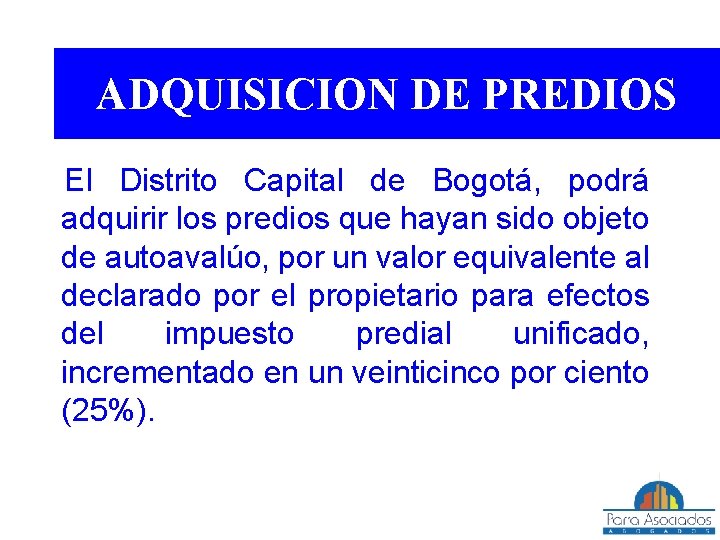 ADQUISICION DE PREDIOS

El Distrito Capital de Bogotá, podrá adquirir los predios que hayan sido objeto de autoavalúo, por un valor equivalente al declarado por el propietario para efectos del impuesto predial unificado, incrementado en un veinticinco por ciento (25%).

Parra Asociados
ABOGADOS